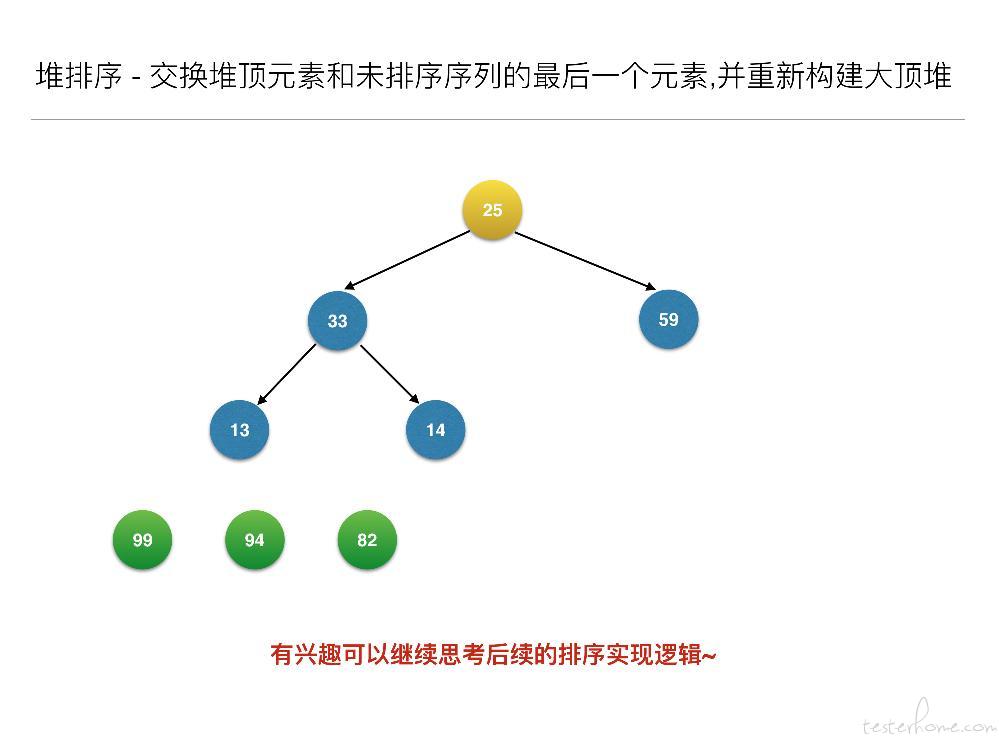 堆排序 - 交换堆顶元素和未排序序列的最后一个元素,并重新构建大顶堆

25

33

59

13

14

99

94

82

有兴趣可以继续思考后续的排序实现逻辑~

testerhome.com